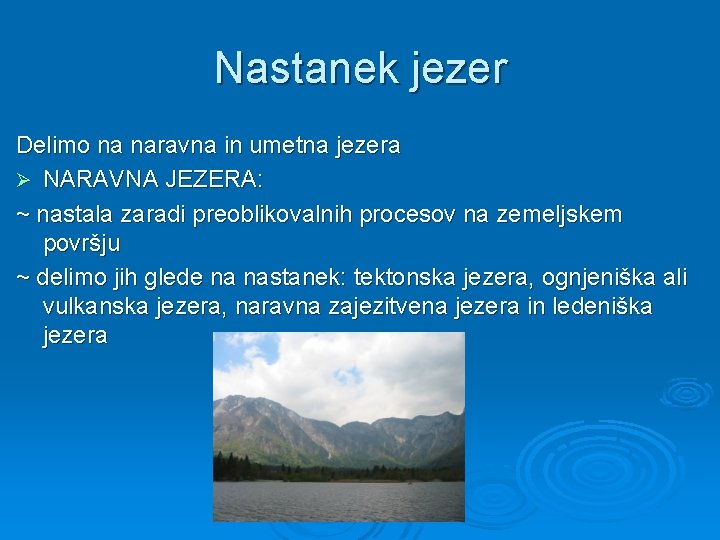 Nastanek jezer

Delimo na naravna in umetna jezera

➢ NARAVNA JEZERA:

~ nastala zaradi preoblikovalnih procesov na zemeljskem površju

~ delimo jih glede na nastanek: tektonska jezera, ognjeniška ali vulkanska jezera, naravna zajezitvena jezera in ledeniška jezera